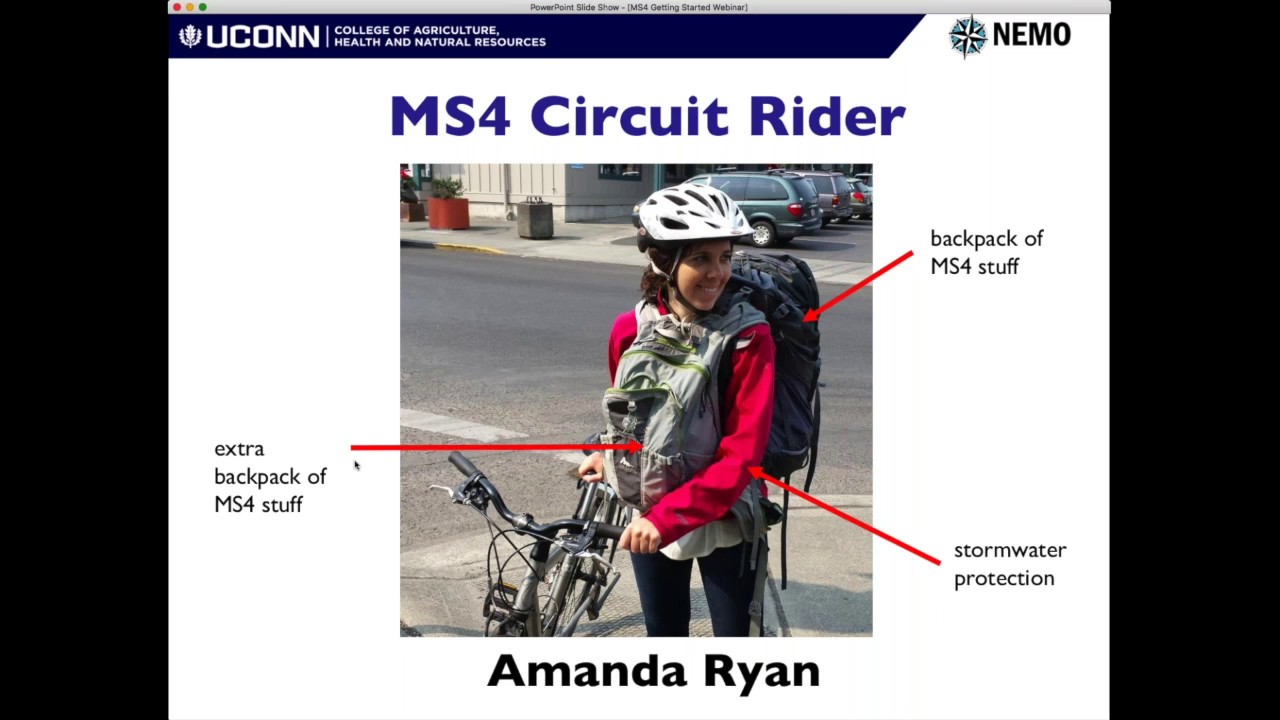 PowerPoint Slide Show - [MS4 Getting Started Webinar]

UCONN | COLLEGE OF AGRICULTURE, HEALTH AND NATURAL RESOURCES

NEMO

MS4 Circuit Rider

backpack of MS4 stuff

extra backpack of MS4 stuff

stormwater protection

Amanda Ryan